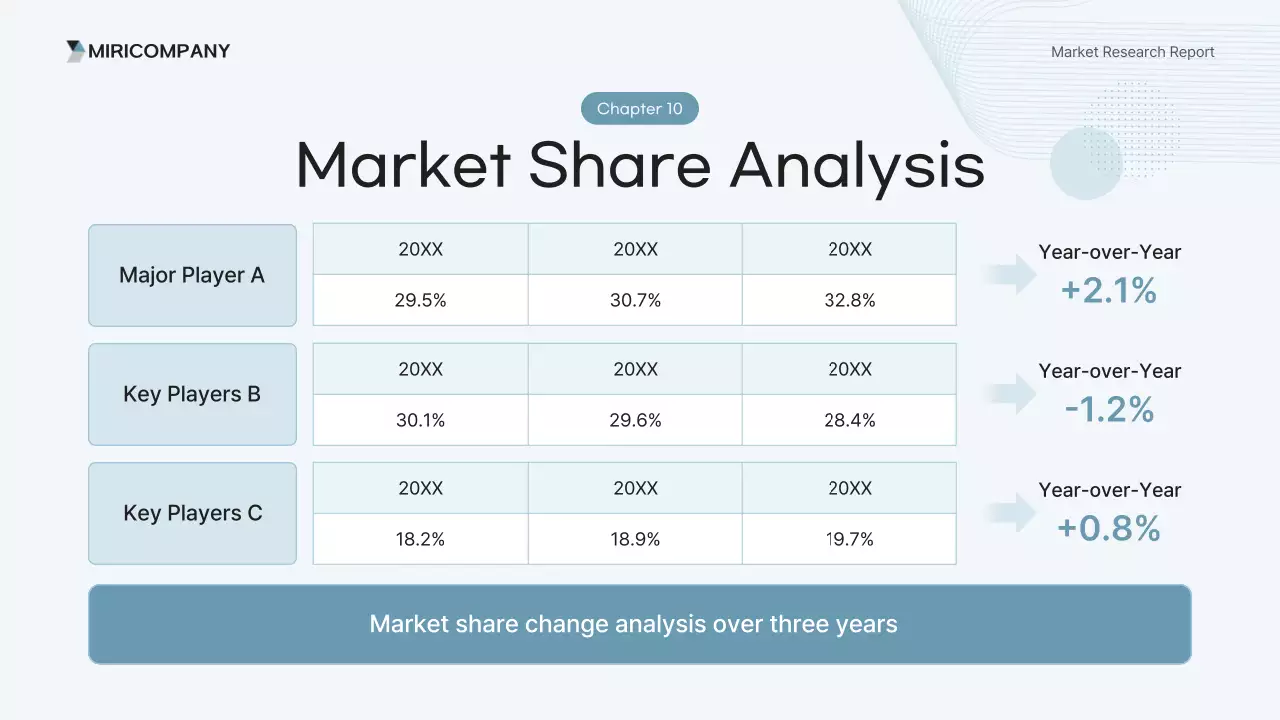 MIRICOMPANY

Market Research Report

Chapter 10

Market Share Analysis

Major Player A

| 20XX | 20XX | 20XX |
|---|---|---|
| 29.5% | 30.7% | 32.8% |

Year-over-Year
+2.1%

Key Players B

| 20XX | 20XX | 20XX |
|---|---|---|
| 30.1% | 29.6% | 28.4% |

Year-over-Year
-1.2%

Key Players C

| 20XX | 20XX | 20XX |
|---|---|---|
| 18.2% | 18.9% | 19.7% |

Year-over-Year
+0.8%

Market share change analysis over three years